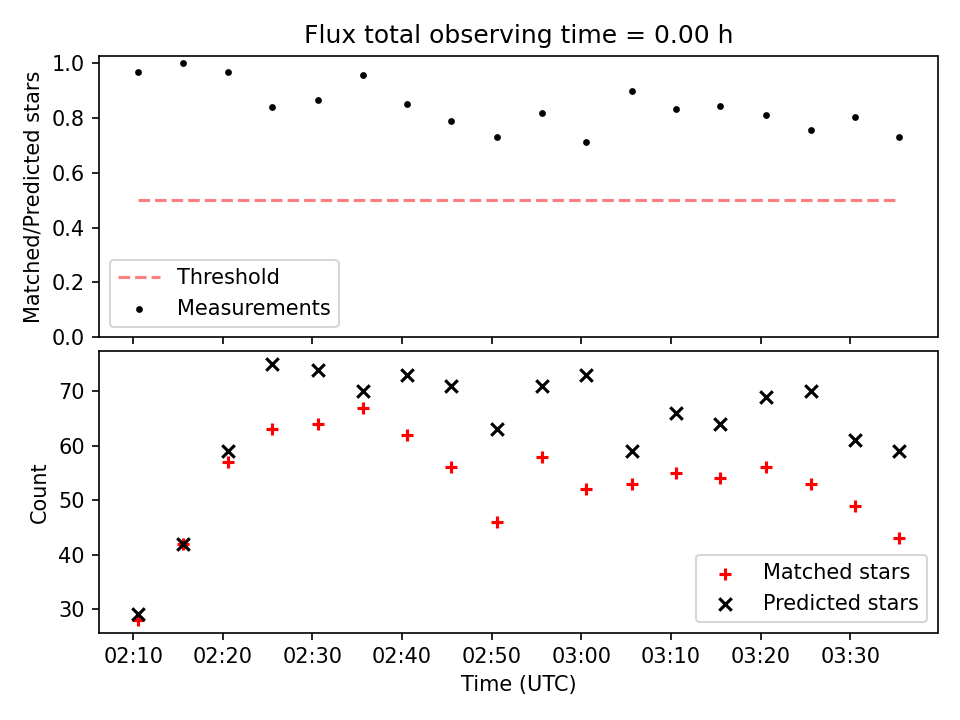 Flux total observing time = 0.00 h

Matched/Predicted stars

1.0
0.8
0.6
0.4
0.2
0.0

Threshold
Measurements

Count

70
60
50
40
30

Matched stars
Predicted stars

02:10 02:20 02:30 02:40 02:50 03:00 03:10 03:20 03:30

Time (UTC)